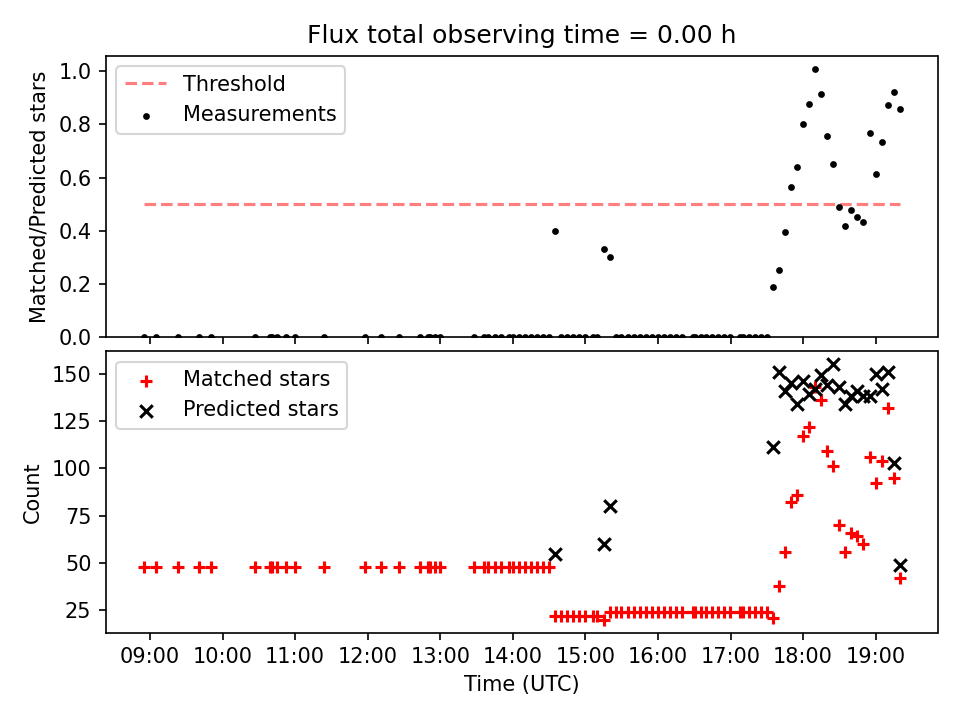 Flux total observing time = 0.00 h

Threshold
Measurements

Matched/Predicted stars

1.0
0.8
0.6
0.4
0.2
0.0

Matched stars
Predicted stars

Count

150
125
100
75
50
25

09:00 10:00 11:00 12:00 13:00 14:00 15:00 16:00 17:00 18:00 19:00

Time (UTC)